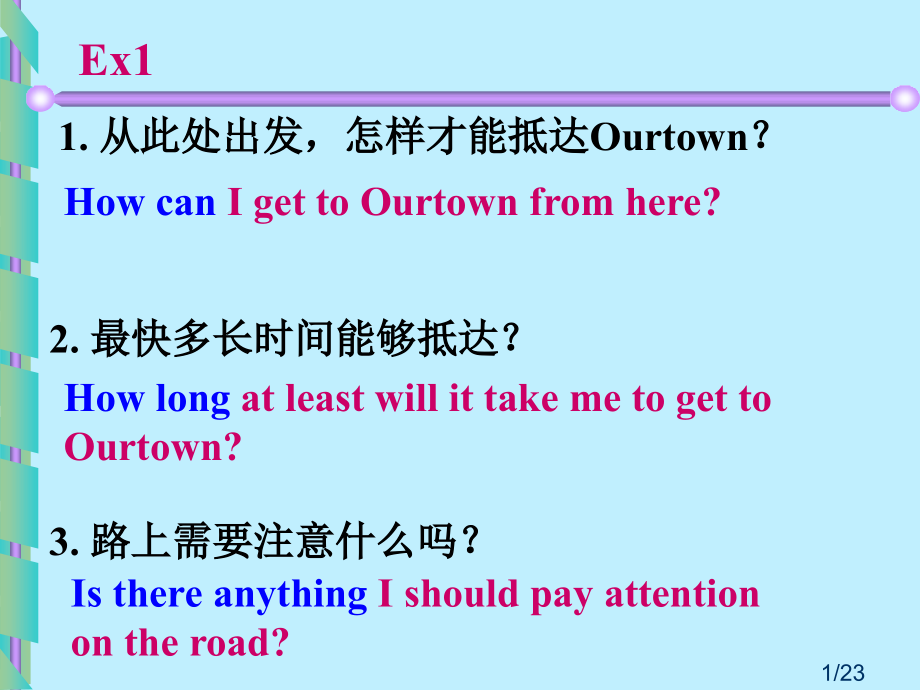 Ex1

1. 从此处出发，怎样才能抵达Ourtown？

How can I get to Ourtown from here?

2. 最快多长时间能够抵达？

How long at least will it take me to get to Ourtown?

3. 路上需要注意什么吗？

Is there anything I should pay attention on the road?

1/23